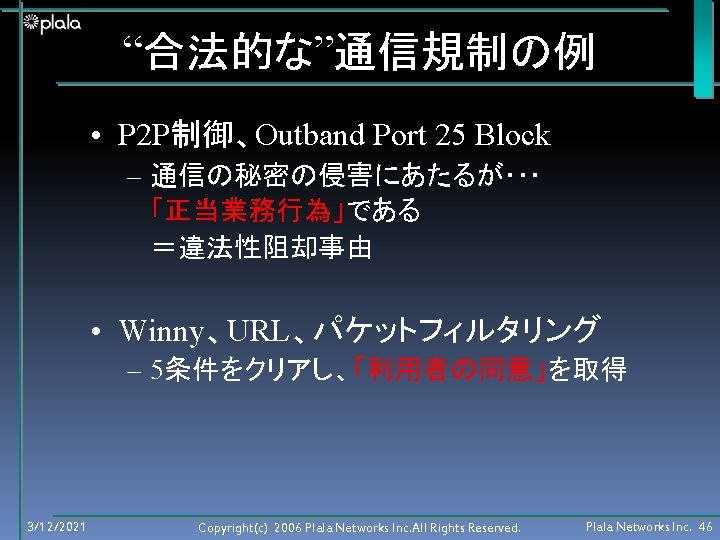 plala

“合法的な”通信規制の例

• P2P制御、Outband Port 25 Block
– 通信の秘密の侵害にあたるが･･･
「正当業務行為」である
＝違法性阻却事由

• Winny、URL、パケットフィルタリング
– 5条件をクリアし、「利用者の同意」を取得

3/12/2021 Copyright(c) 2006 Plala Networks Inc.All Rights Reserved. Plala Networks Inc. 46